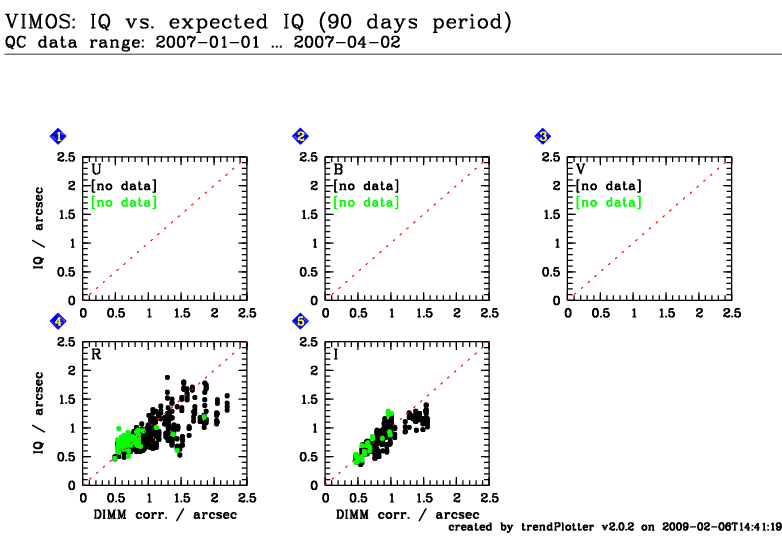 VIMOS: IQ vs. expected IQ (90 days period)
QC data range: 2007-01-01 ... 2007-04-02

1
U
[no data]
[no data]
IQ / arcsec
2.5
2
1.5
1
0.5
0
0 0.5 1 1.5 2 2.5

2
B
[no data]
[no data]
2.5
2
1.5
1
0.5
0
0 0.5 1 1.5 2 2.5

3
V
[no data]
[no data]
2.5
2
1.5
1
0.5
0
0 0.5 1 1.5 2 2.5

4
R
IQ / arcsec
2.5
2
1.5
1
0.5
0
0 0.5 1 1.5 2 2.5
DIMM corr. / arcsec

5
I
2.5
2
1.5
1
0.5
0
0 0.5 1 1.5 2 2.5
DIMM corr. / arcsec

created by trendPlotter v2.0.2 on 2009-02-06T14:41:19